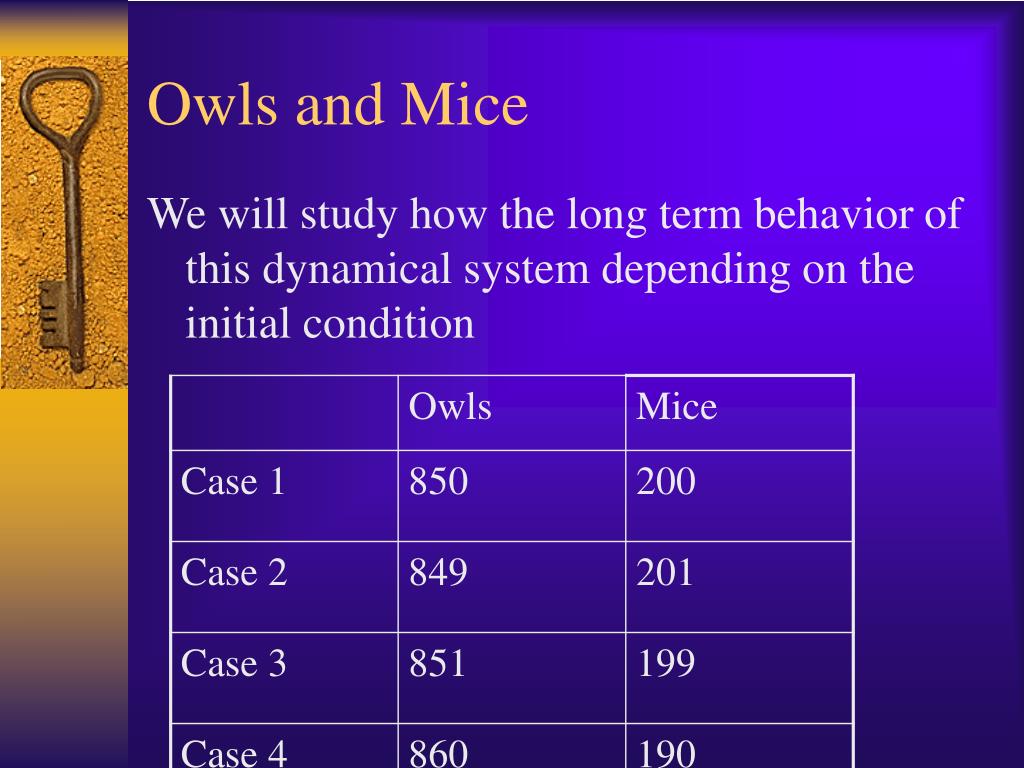 Owls and Mice

We will study how the long term behavior of this dynamical system depending on the initial condition

| | Owls | Mice |
|---|---|---|
| Case 1 | 850 | 200 |
| Case 2 | 849 | 201 |
| Case 3 | 851 | 199 |
| Case 4 | 860 | 190 |